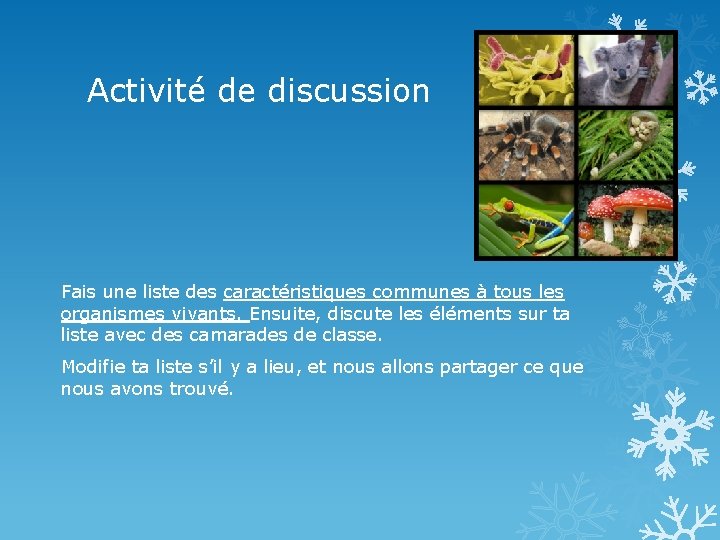 Activité de discussion

Fais une liste des caractéristiques communes à tous les organismes vivants. Ensuite, discute les éléments sur ta liste avec des camarades de classe.

Modifie ta liste s'il y a lieu, et nous allons partager ce que nous avons trouvé.